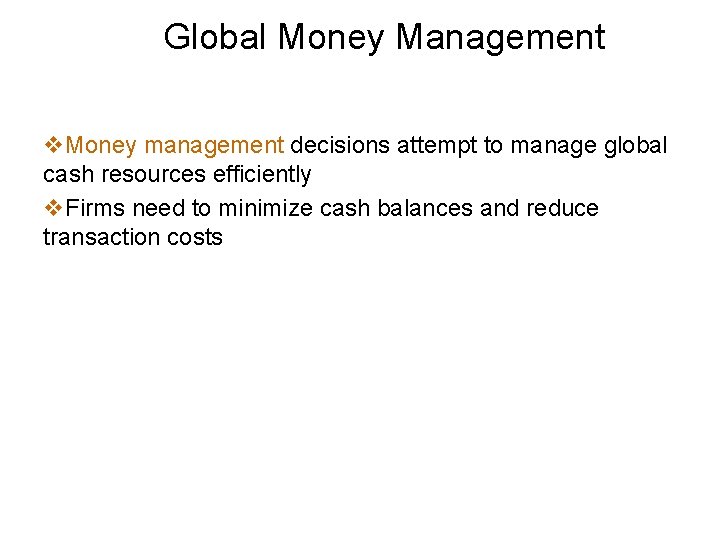 Global Money Management

❖Money management decisions attempt to manage global cash resources efficiently

❖Firms need to minimize cash balances and reduce transaction costs